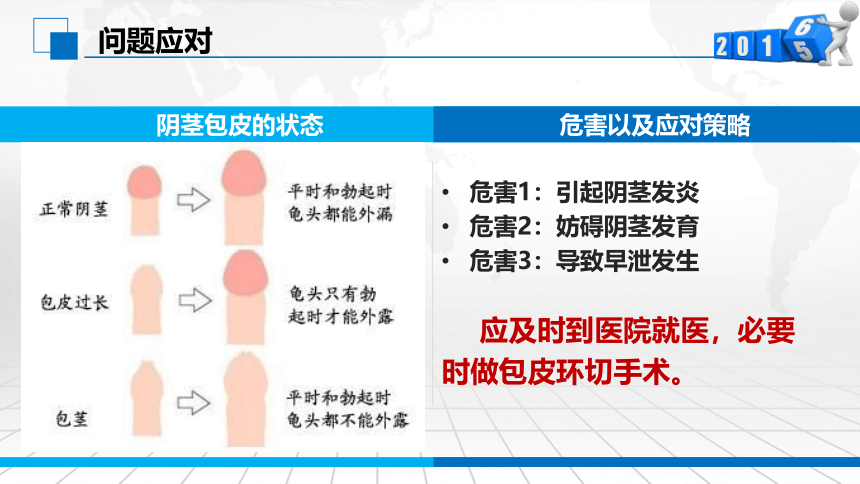 问题应对

2015
6

阴茎包皮的状态

正常阴茎
平时和勃起时龟头都能外漏

包皮过长
龟头只有勃起时才能外露

包茎
平时和勃起时龟头都不能外露

危害以及应对策略

• 危害1：引起阴茎发炎
• 危害2：妨碍阴茎发育
• 危害3：导致早泄发生

应及时到医院就医，必要时做包皮环切手术。